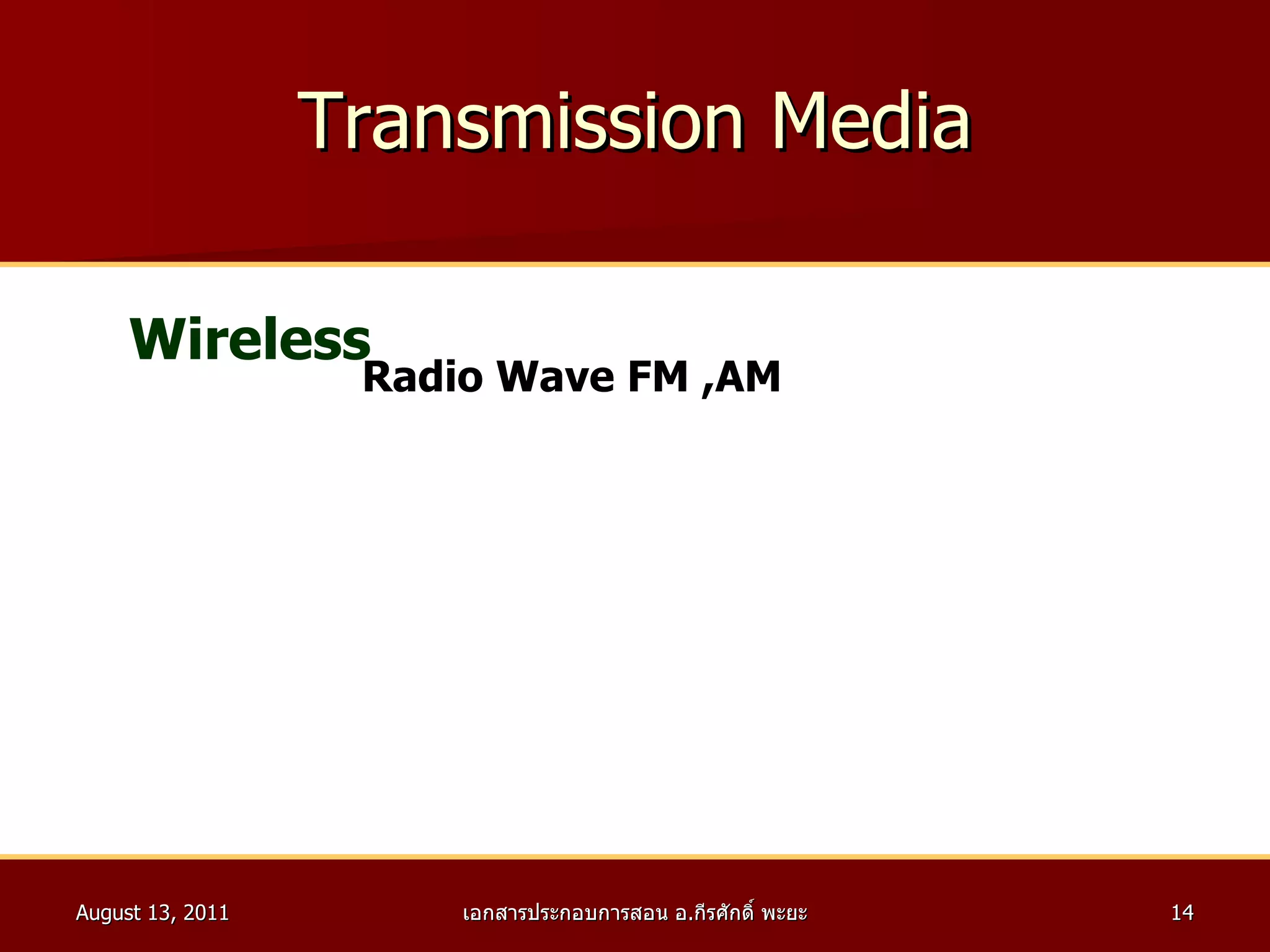 Transmission Media

Wireless

Radio Wave FM ,AM

August 13, 2011

เอกสารประกอบการสอน อ.กีรศักดิ์ พะยะ

14